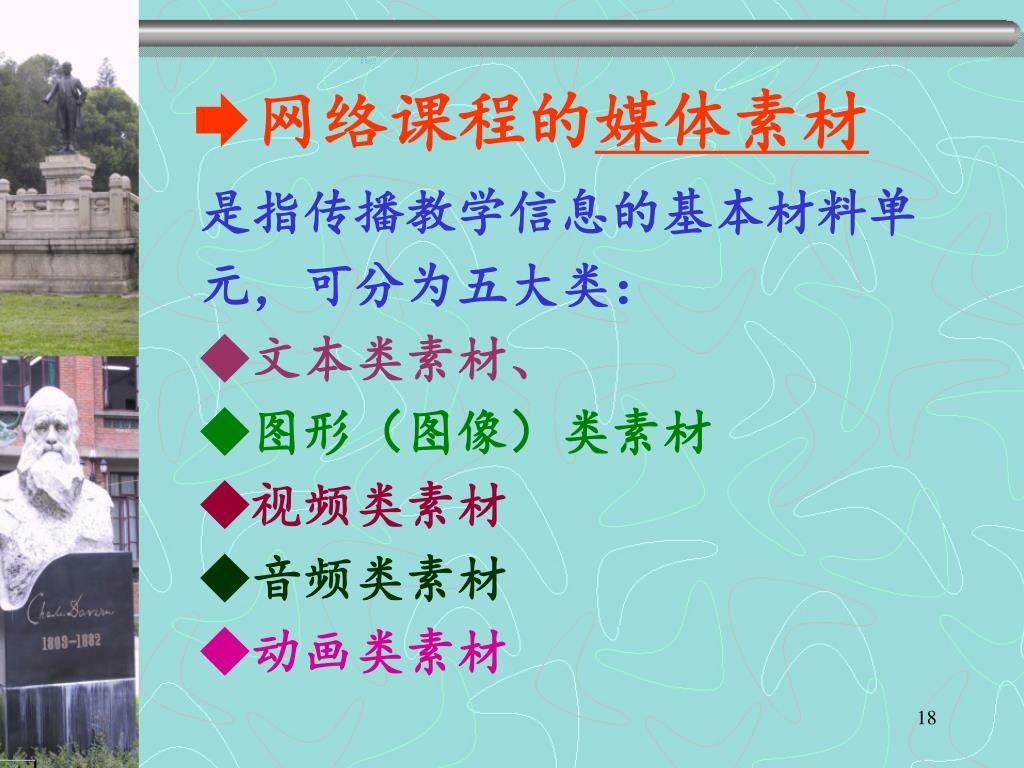 网络课程的媒体素材

是指传播教学信息的基本材料单元，可分为五大类：

◆文本类素材、

◆图形（图像）类素材

◆视频类素材

◆音频类素材

◆动画类素材

Charles Darwin

1809-1882

18